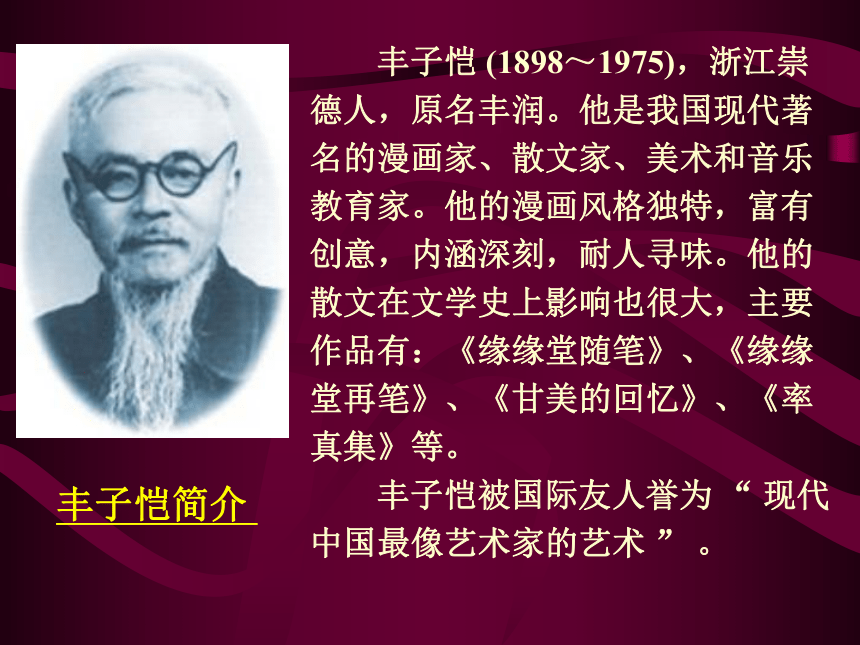 丰子恺简介

丰子恺 (1898～1975)，浙江崇德人，原名丰润。他是我国现代著名的漫画家、散文家、美术和音乐教育家。他的漫画风格独特，富有创意，内涵深刻，耐人寻味。他的散文在文学史上影响也很大，主要作品有：《缘缘堂随笔》、《缘缘堂再笔》、《甘美的回忆》、《率真集》等。

丰子恺被国际友人誉为“ 现代中国最像艺术家的艺术 ”。